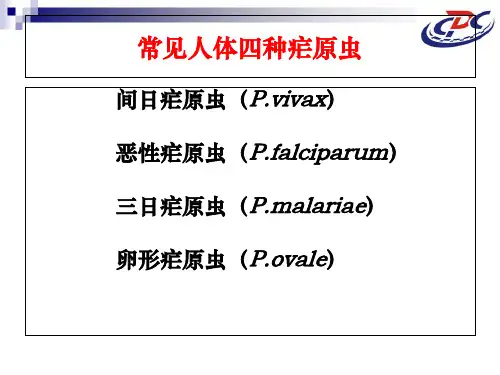 CDC

常见人体四种疟原虫

间日疟原虫（P.vivax)

恶性疟原虫（P.falciparum)

三日疟原虫（P.malariae)

卵形疟原虫（P.ovale)